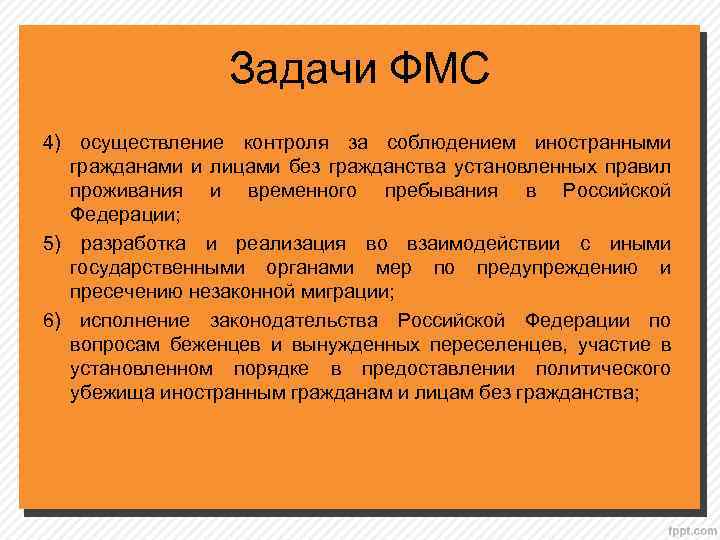 Задачи ФМС

4) осуществление контроля за соблюдением иностранными гражданами и лицами без гражданства установленных правил проживания и временного пребывания в Российской Федерации;

5) разработка и реализация во взаимодействии с иными государственными органами мер по предупреждению и пресечению незаконной миграции;

6) исполнение законодательства Российской Федерации по вопросам беженцев и вынужденных переселенцев, участие в установленном порядке в предоставлении политического убежища иностранным гражданам и лицам без гражданства;

fppt.com